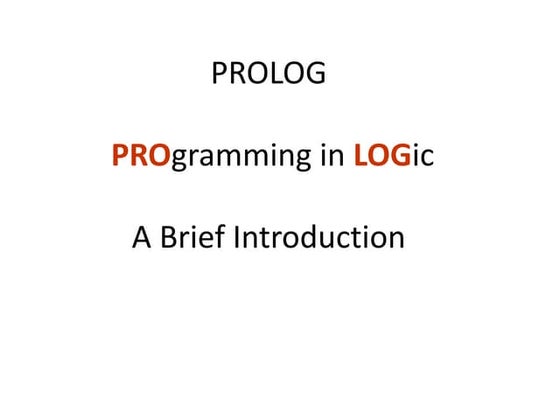 PROLOG

PROgramming in LOGic

A Brief Introduction